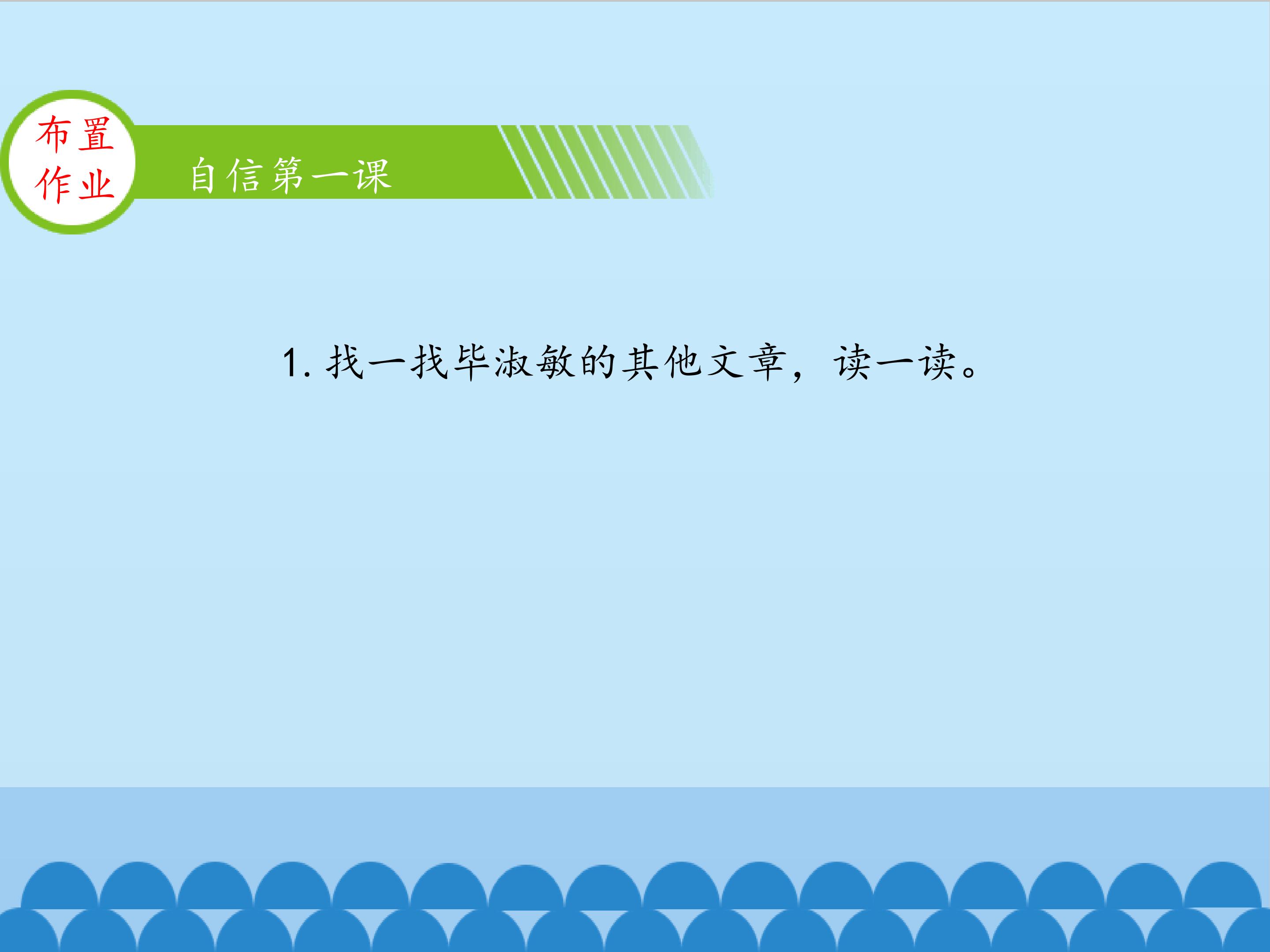 布置
作业

自信第一课

1.找一找毕淑敏的其他文章，读一读。